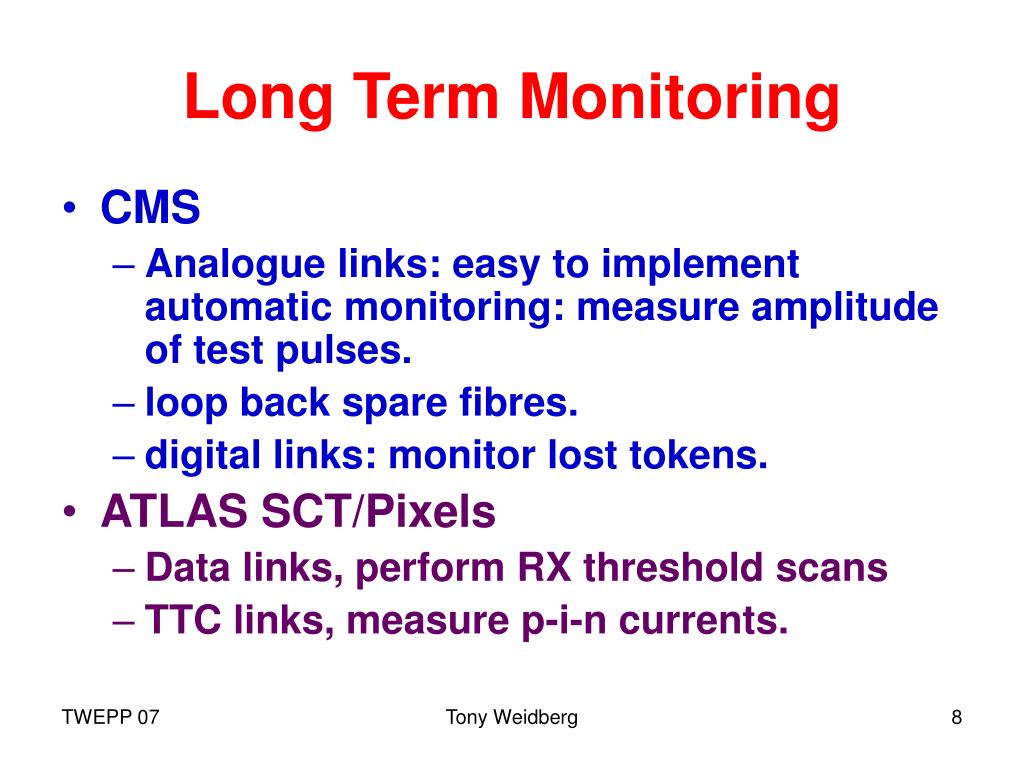 Long Term Monitoring

• CMS
– Analogue links: easy to implement automatic monitoring: measure amplitude of test pulses.
– loop back spare fibres.
– digital links: monitor lost tokens.
• ATLAS SCT/Pixels
– Data links, perform RX threshold scans
– TTC links, measure p-i-n currents.

TWEPP 07

Tony Weidberg

8